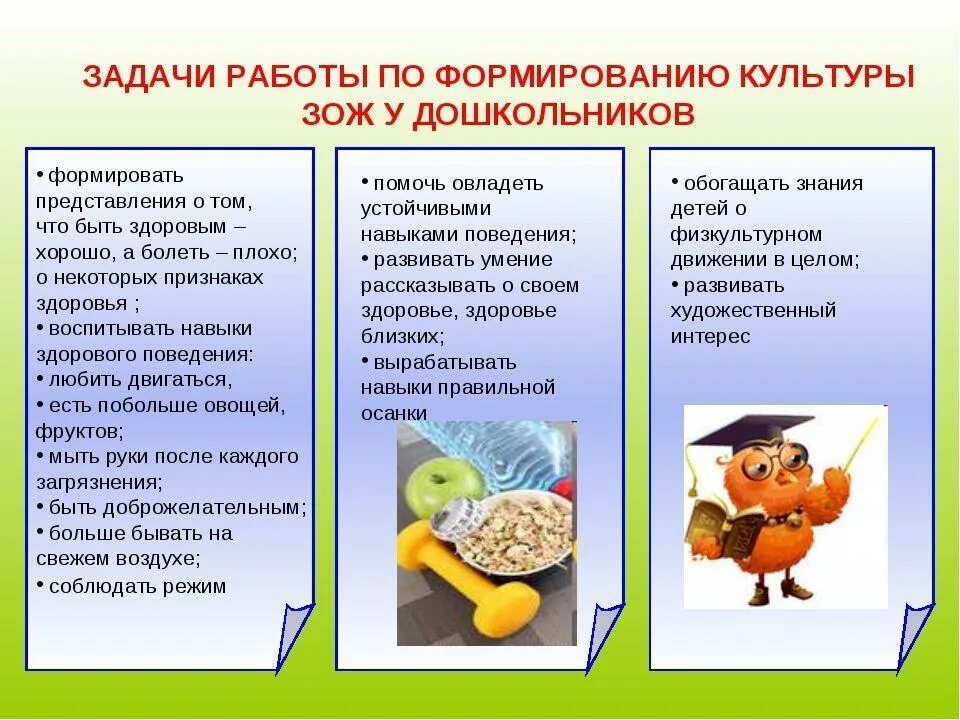 ЗАДАЧИ РАБОТЫ ПО ФОРМИРОВАНИЮ КУЛЬТУРЫ ЗОЖ У ДОШКОЛЬНИКОВ

• формировать представления о том, что быть здоровым – хорошо, а болеть – плохо; о некоторых признаках здоровья ;
• воспитывать навыки здорового поведения:
• любить двигаться,
• есть побольше овощей, фруктов;
• мыть руки после каждого загрязнения;
• быть доброжелательным;
• больше бывать на свежем воздухе;
• соблюдать режим

• помочь овладеть устойчивыми навыками поведения;
• развивать умение рассказывать о своем здоровье, здоровье близких;
• вырабатывать навыки правильной осанки

• обогащать знания детей о физкультурном движении в целом;
• развивать художественный интерес